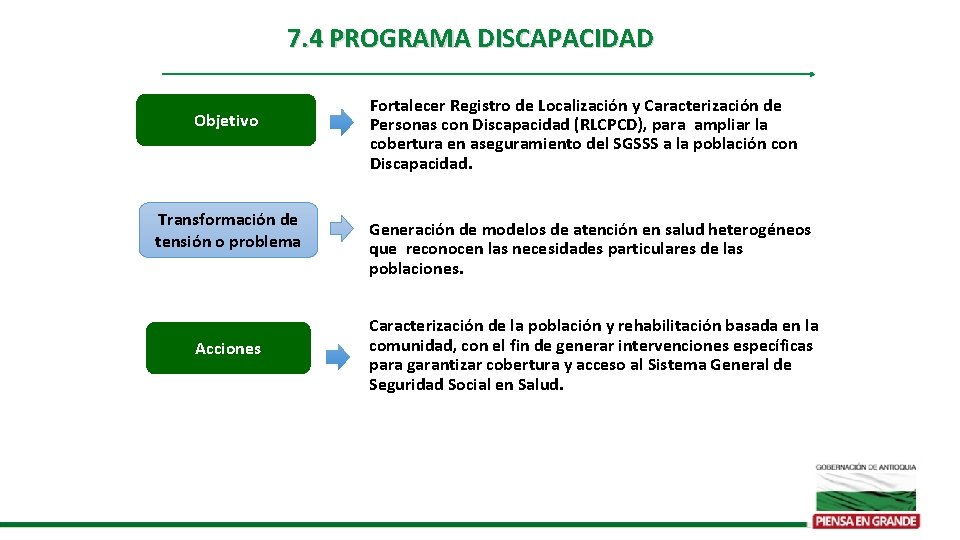 7.4 PROGRAMA DISCAPACIDAD

Objetivo

Fortalecer Registro de Localización y Caracterización de Personas con Discapacidad (RLCPCD), para ampliar la cobertura en aseguramiento del SGSSS a la población con Discapacidad.

Transformación de tensión o problema

Generación de modelos de atención en salud heterogéneos que reconocen las necesidades particulares de las poblaciones.

Acciones

Caracterización de la población y rehabilitación basada en la comunidad, con el fin de generar intervenciones específicas para garantizar cobertura y acceso al Sistema General de Seguridad Social en Salud.

GOBERNACIÓN DE ANTIOQUIA

PIENSA EN GRANDE